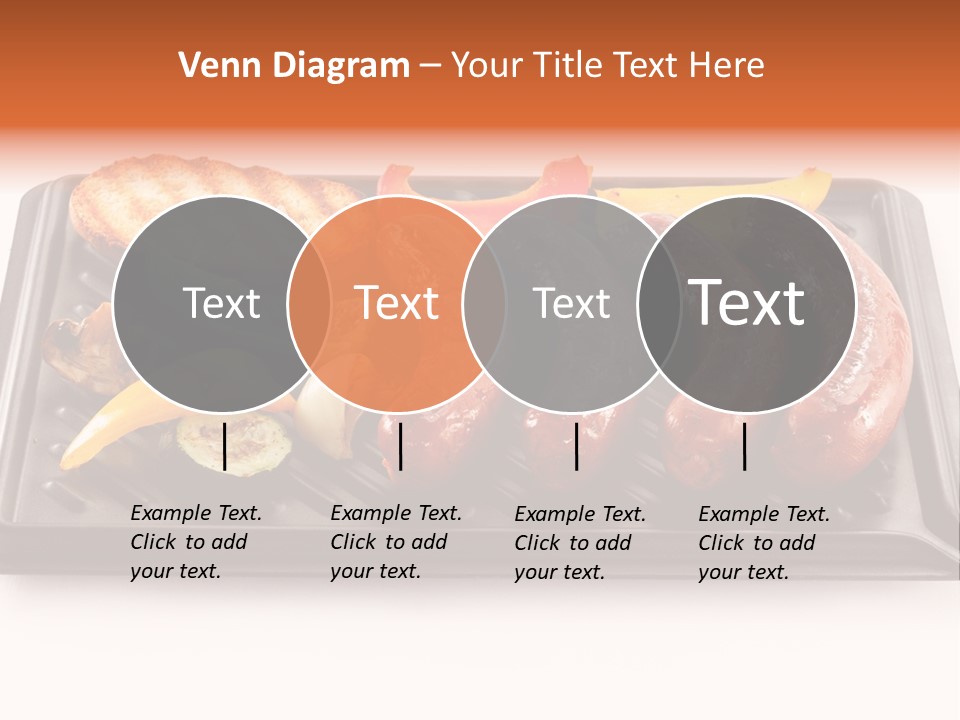 Venn Diagram – Your Title Text Here

Text

Text

Text

Text

Example Text. Click to add your text.

Example Text. Click to add your text.

Example Text. Click to add your text.

Example Text. Click to add your text.